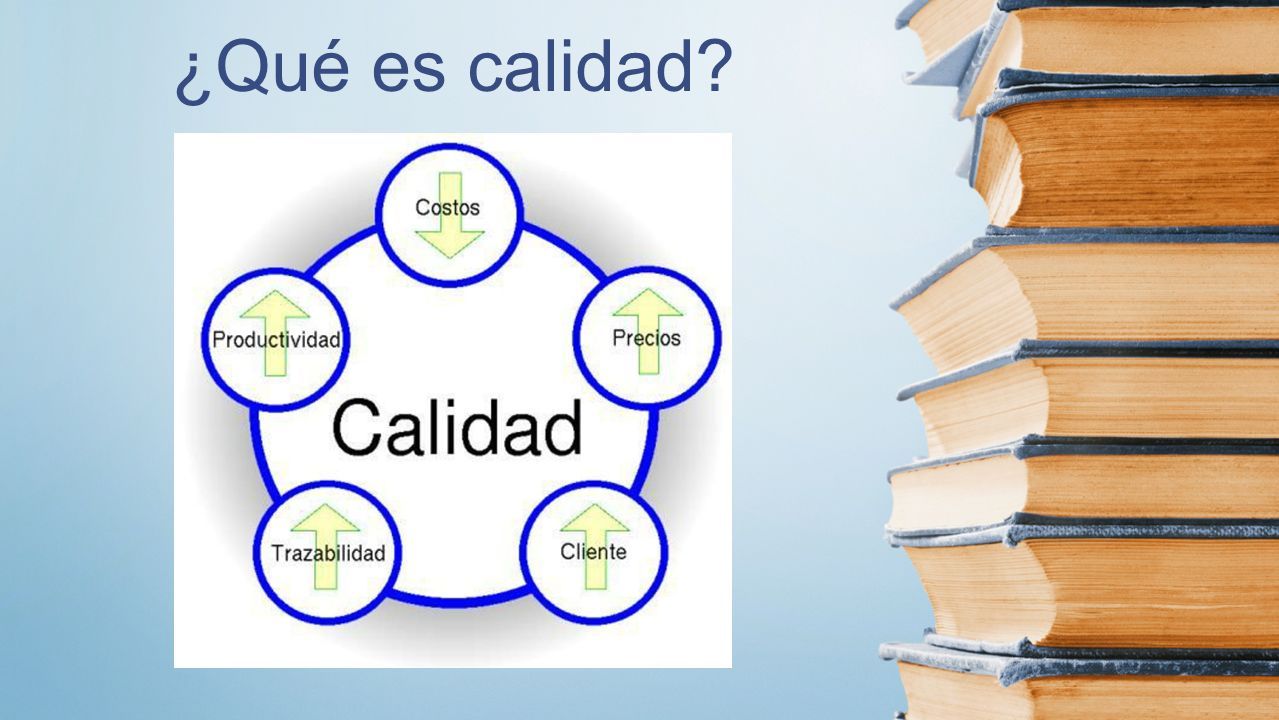 ¿Qué es calidad?

Costos

Productividad

Precios

Calidad

Trazabilidad

Cliente